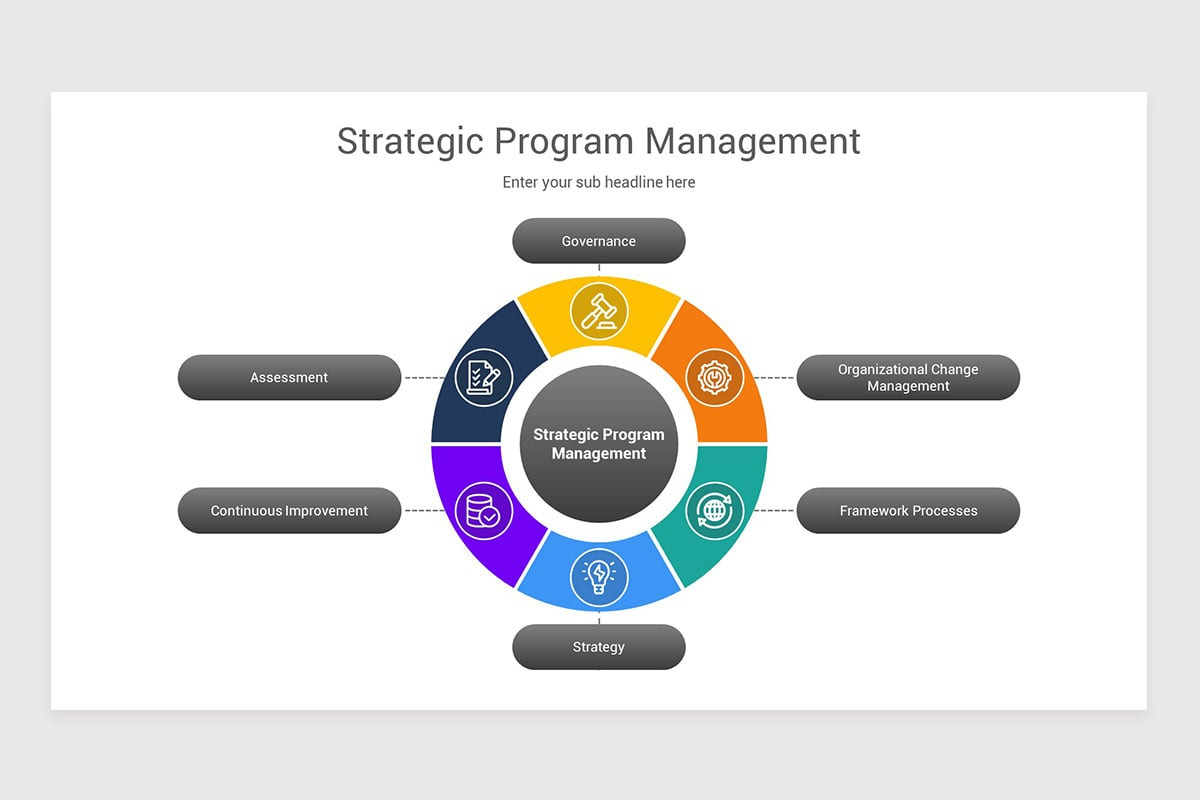 Strategic Program Management

Enter your sub headline here

Governance

Assessment

Organizational Change Management

Strategic Program Management

Continuous Improvement

Framework Processes

Strategy